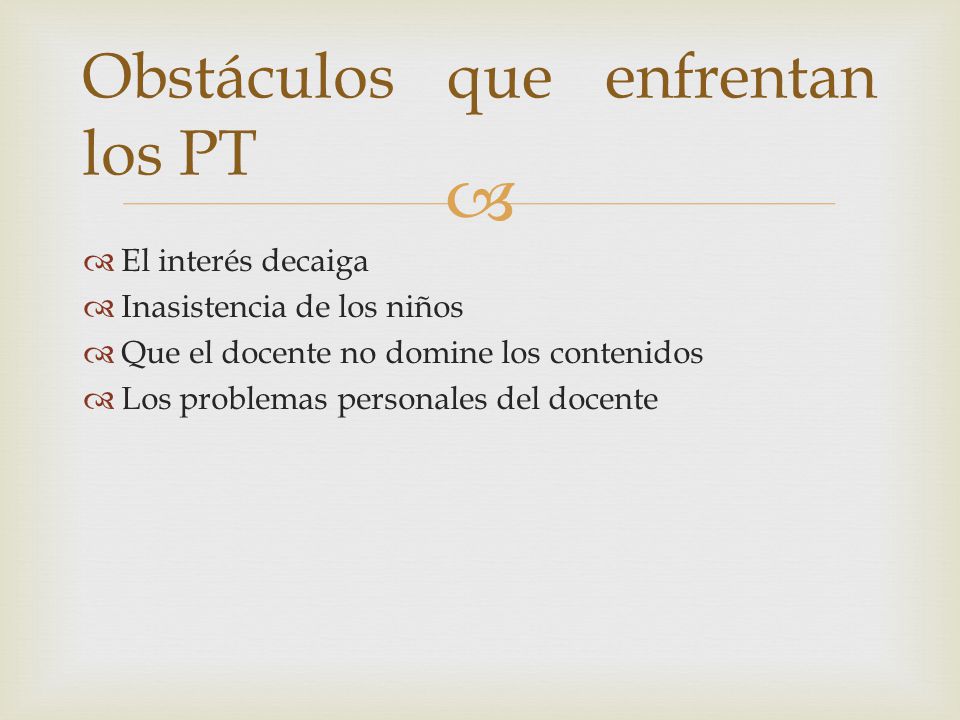 Obstáculos que enfrentan los PT

El interés decaiga
Inasistencia de los niños
Que el docente no domine los contenidos
Los problemas personales del docente